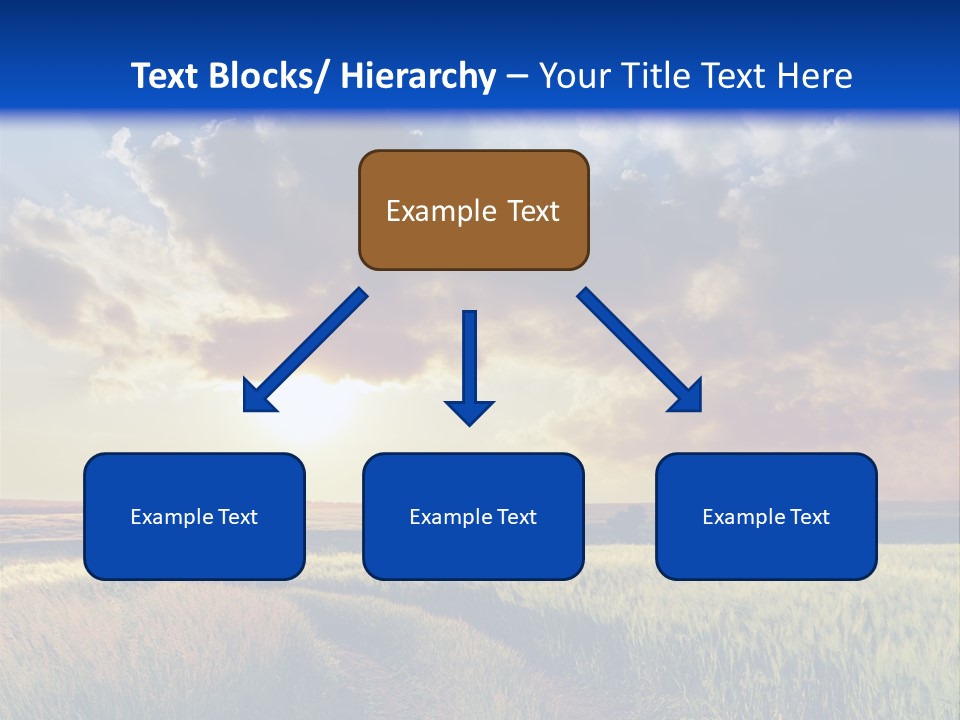 Text Blocks/ Hierarchy – Your Title Text Here

Example Text

Example Text

Example Text

Example Text